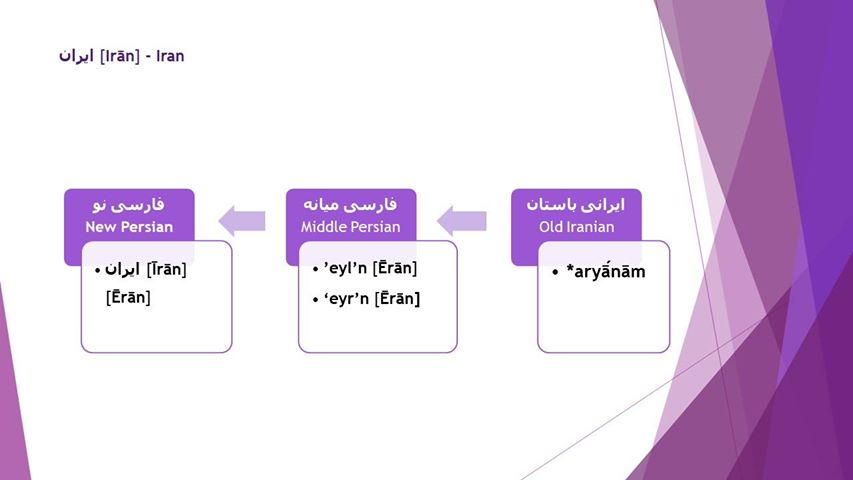 ایران [Irān] - Iran

فارسی نو
New Persian

• ایران [Īrān] [Ērān]

فارسی میانه
Middle Persian

• ’eyl’n [Ērān]
• ‘eyr’n [Ērān]

ایرانی باستان
Old Iranian

• *aryā́nām